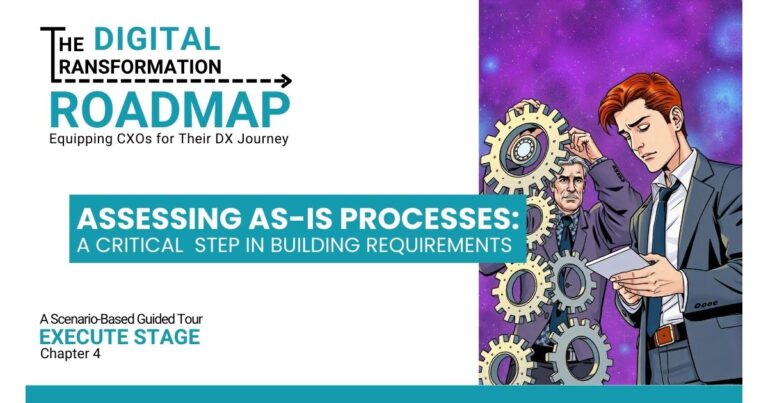 THE DIGITAL TRANSFORMATION ROADMAP
Equipping CXOs for Their DX Journey

ASSESSING AS-IS PROCESSES:
A CRITICAL STEP IN BUILDING REQUIREMENTS

A Scenario-Based Guided Tour
EXECUTE STAGE
Chapter 4